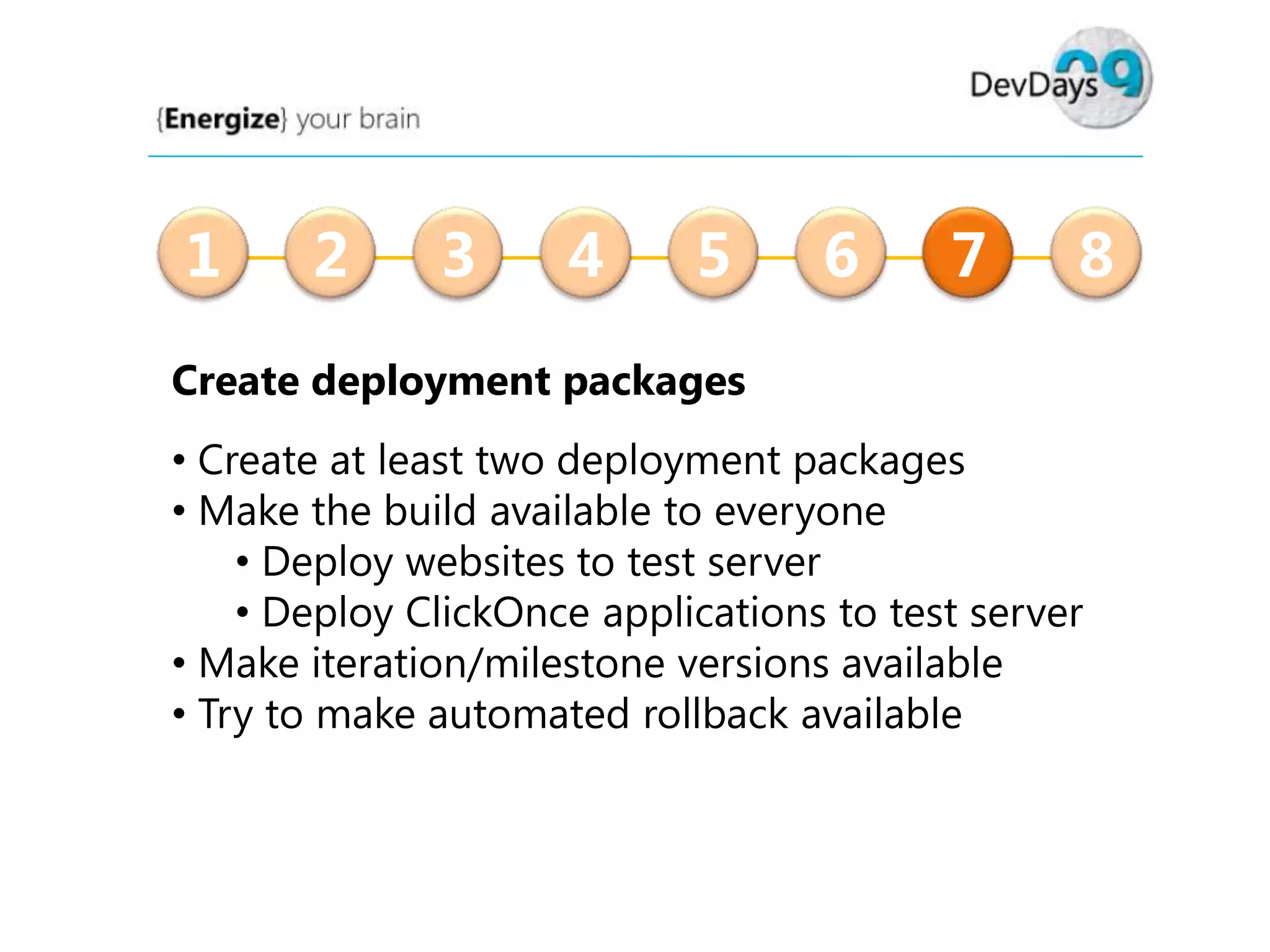 DevDays 09

{Energize} your brain

1 2 3 4 5 6 7 8

Create deployment packages

• Create at least two deployment packages
• Make the build available to everyone
 • Deploy websites to test server
 • Deploy ClickOnce applications to test server
• Make iteration/milestone versions available
• Try to make automated rollback available